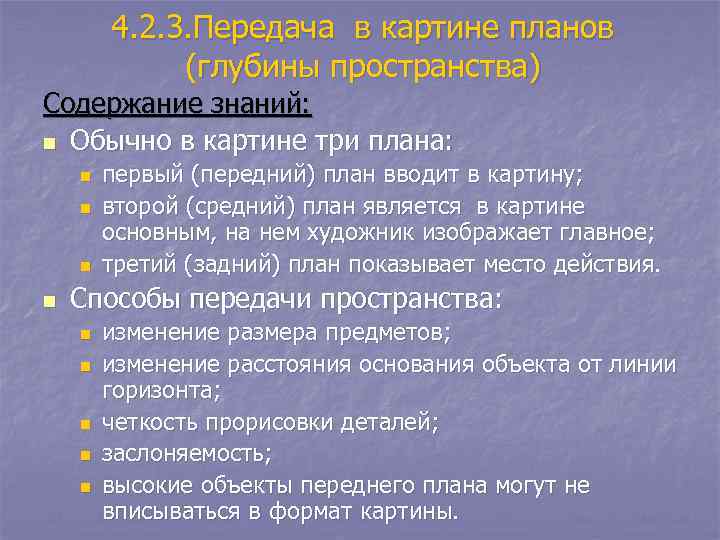 4.2.3.Передача в картине планов (глубины пространства)

Содержание знаний:

Обычно в картине три плана:

первый (передний) план вводит в картину;

второй (средний) план является в картине основным, на нем художник изображает главное;

третий (задний) план показывает место действия.

Способы передачи пространства:

изменение размера предметов;

изменение расстояния основания объекта от линии горизонта;

четкость прорисовки деталей;

заслоняемость;

высокие объекты переднего плана могут не вписываться в формат картины.